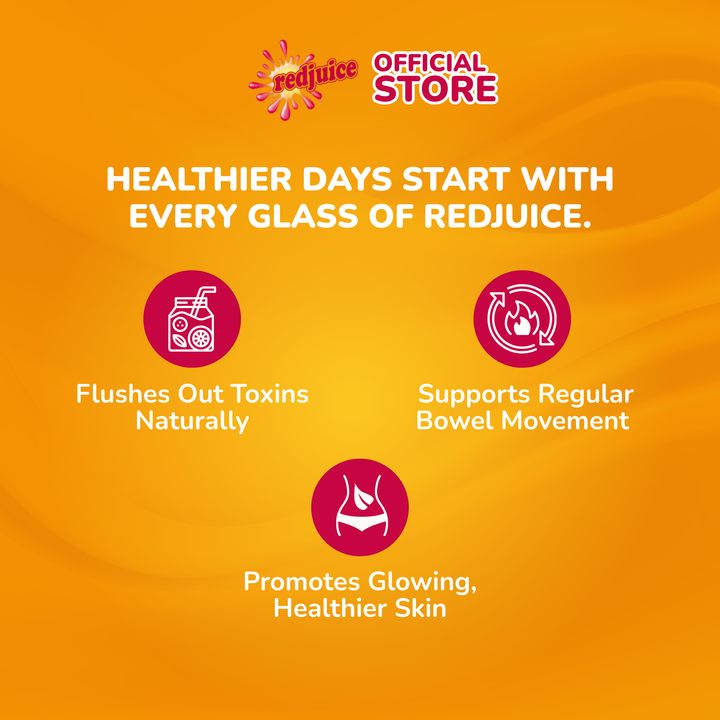 redjuice OFFICIAL STORE

HEALTHIER DAYS START WITH EVERY GLASS OF REDJUICE.

Flushes Out Toxins Naturally

Supports Regular Bowel Movement

Promotes Glowing, Healthier Skin